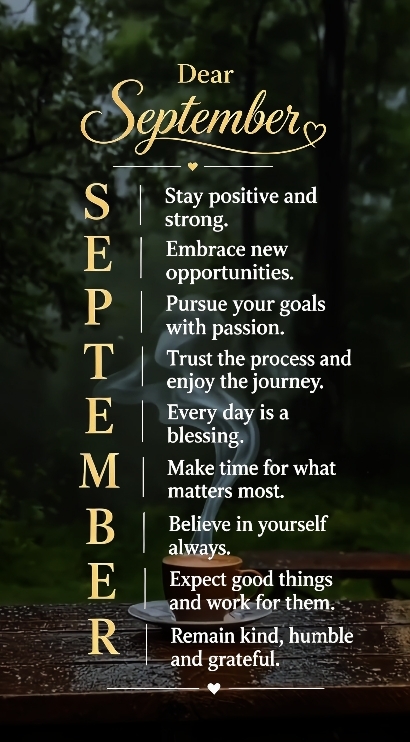 Dear
September

S | Stay positive and strong.

E | Embrace new opportunities.

P | Pursue your goals with passion.

T | Trust the process and enjoy the journey.

E | Every day is a blessing.

M | Make time for what matters most.

B | Believe in yourself always.

E | Expect good things and work for them.

R | Remain kind, humble and grateful.